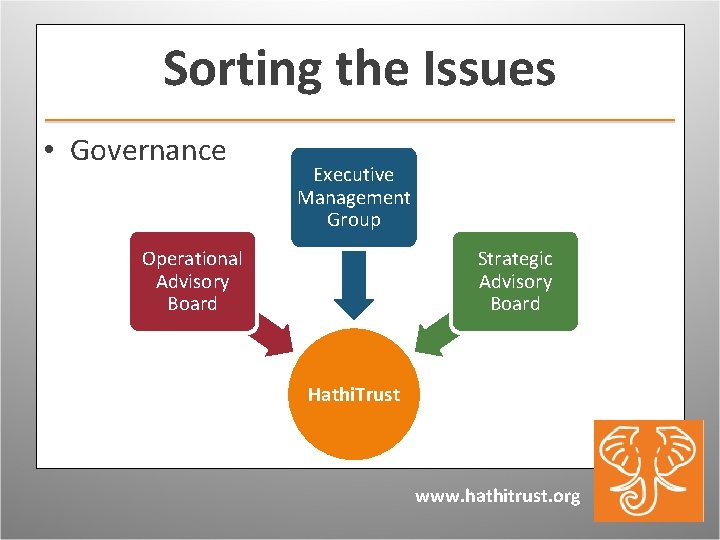 Sorting the Issues

• Governance

Executive Management Group

Operational Advisory Board

Strategic Advisory Board

HathiTrust

www.hathitrust.org